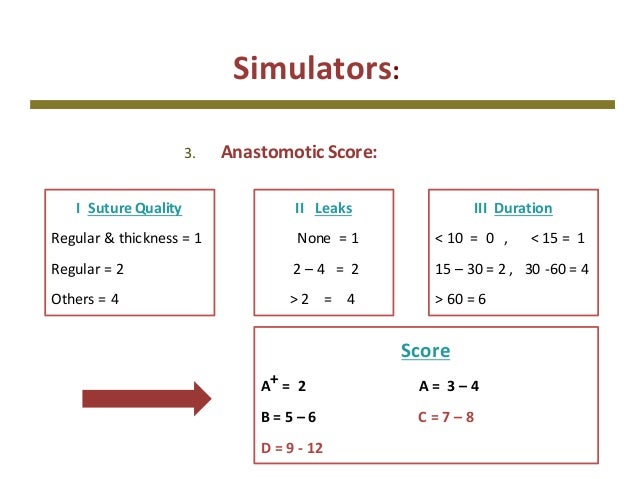 Simulators:

3. Anastomotic Score:

I Suture Quality

Regular & thickness = 1

Regular = 2

Others = 4

II Leaks

None = 1

2 – 4 = 2

> 2 = 4

III Duration

< 10 = 0 , < 15 = 1

15 – 30 = 2 , 30 -60 = 4

> 60 = 6

Score

$A^+$ = 2

A = 3 – 4

B = 5 – 6

C = 7 – 8

D = 9 - 12